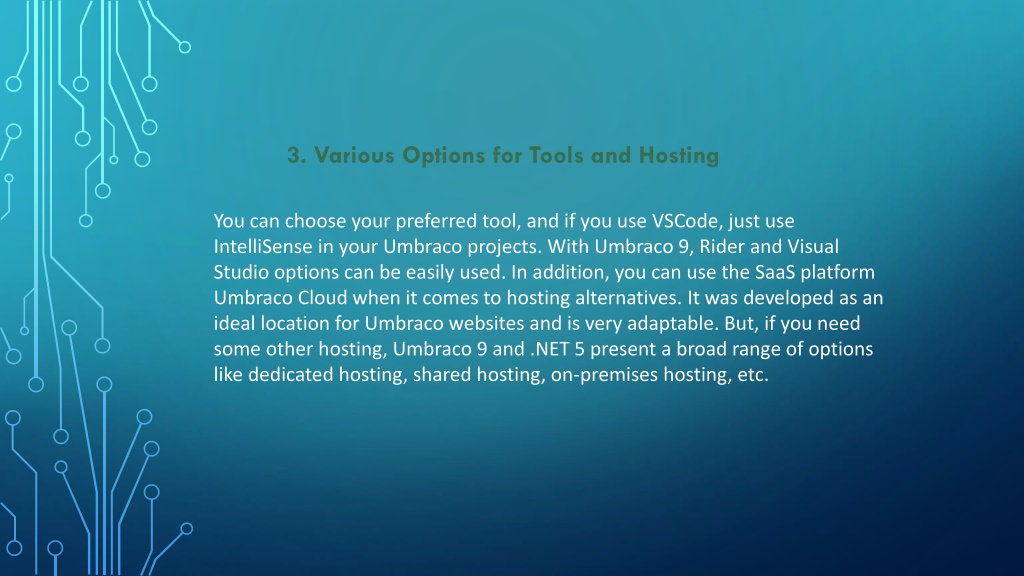 3. Various Options for Tools and Hosting

You can choose your preferred tool, and if you use VSCode, just use IntelliSense in your Umbraco projects. With Umbraco 9, Rider and Visual Studio options can be easily used. In addition, you can use the SaaS platform Umbraco Cloud when it comes to hosting alternatives. It was developed as an ideal location for Umbraco websites and is very adaptable. But, if you need some other hosting, Umbraco 9 and .NET 5 present a broad range of options like dedicated hosting, shared hosting, on-premises hosting, etc.